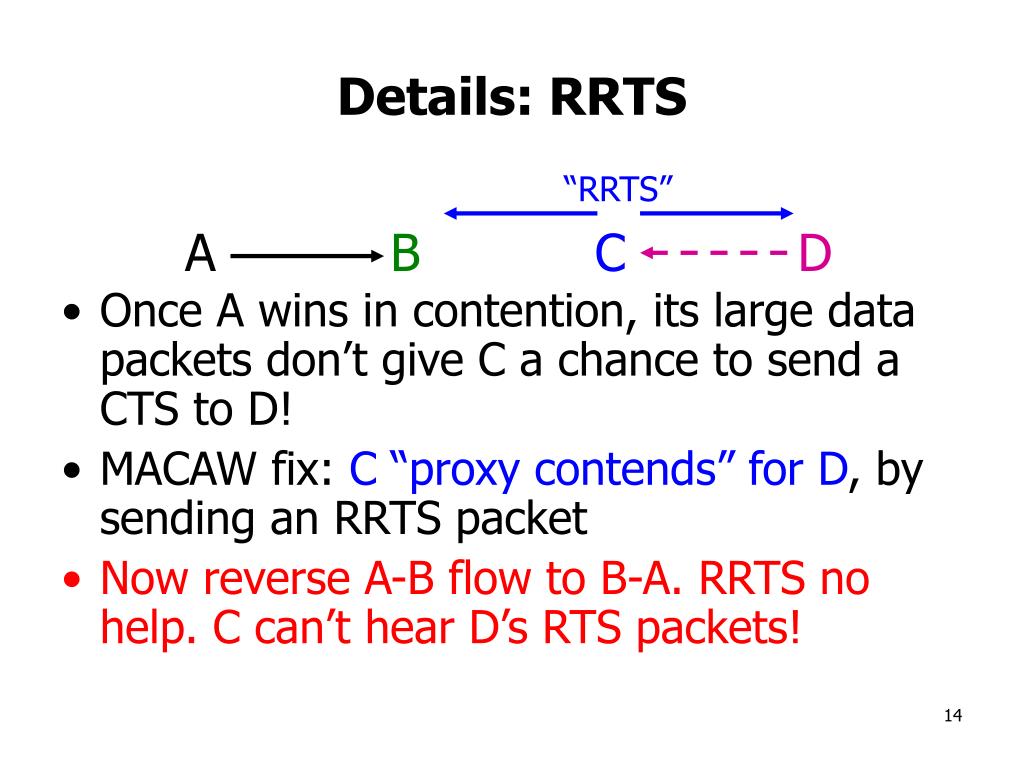 Details: RRTS

"RRTS"

A B C D

• Once A wins in contention, its large data packets don't give C a chance to send a CTS to D!
• MACAW fix: C "proxy contends" for D, by sending an RRTS packet
• Now reverse A-B flow to B-A. RRTS no help. C can't hear D's RTS packets!

14